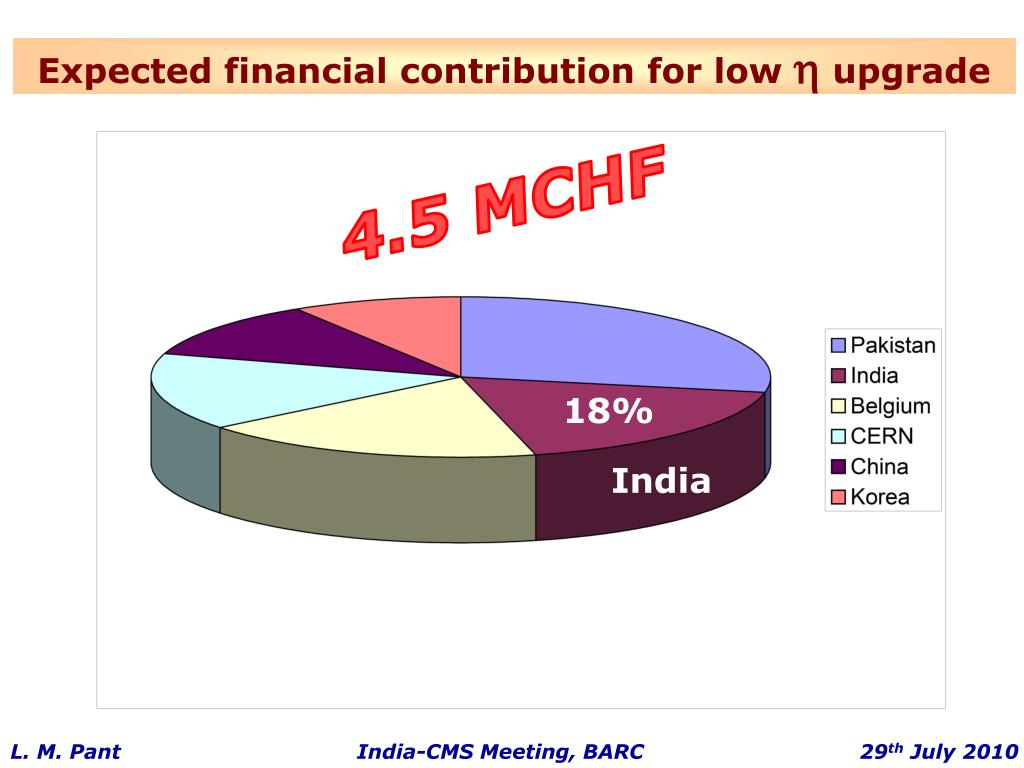 Expected financial contribution for low $\eta$ upgrade

4.5 MCHF

18%

India

Pakistan
India
Belgium
CERN
China
Korea

L. M. Pant

India-CMS Meeting, BARC

29$^{th}$ July 2010